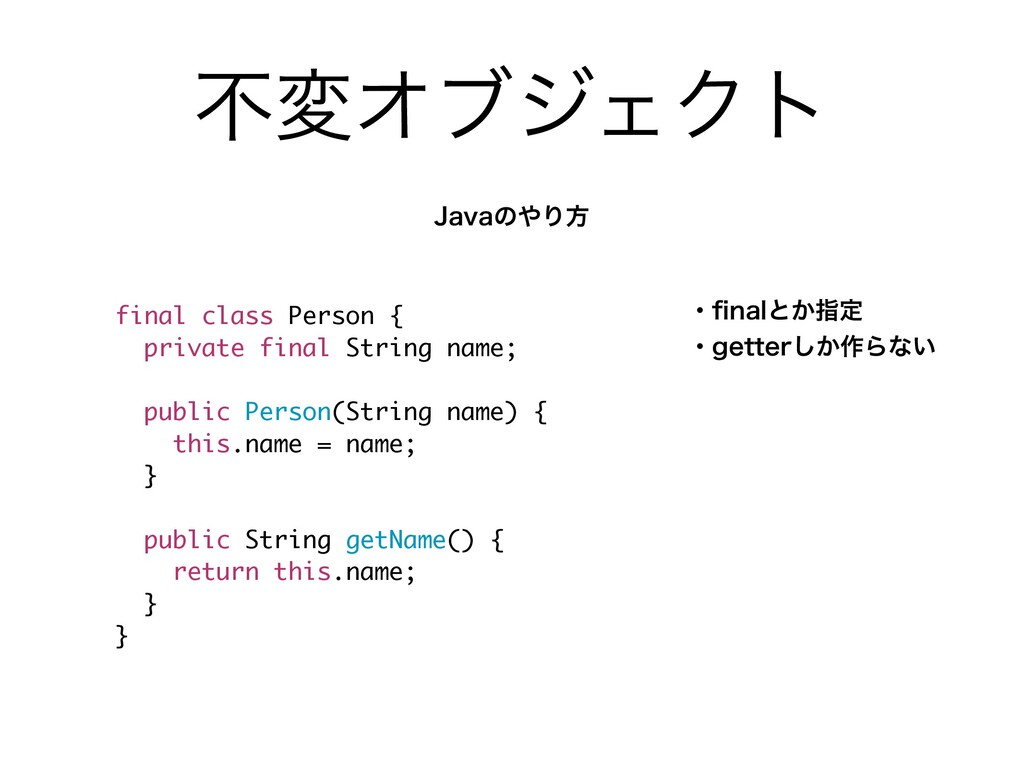 不変オブジェクト

Javaのやり方

final class Person {
  private final String name;

  public Person(String name) {
    this.name = name;
  }

  public String getName() {
    return this.name;
  }
}

・finalとか指定
・getterしか作らない